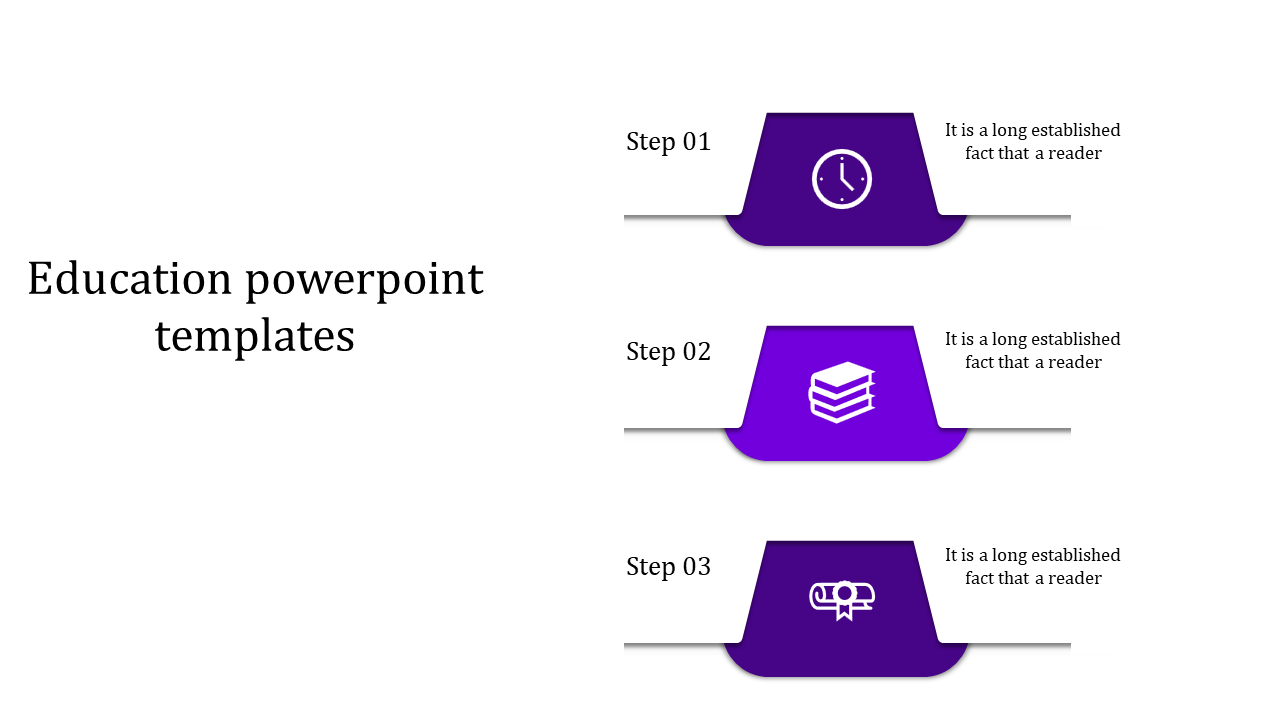 Education powerpoint templates

Step 01

It is a long established fact that a reader

Step 02

It is a long established fact that a reader

Step 03

It is a long established fact that a reader